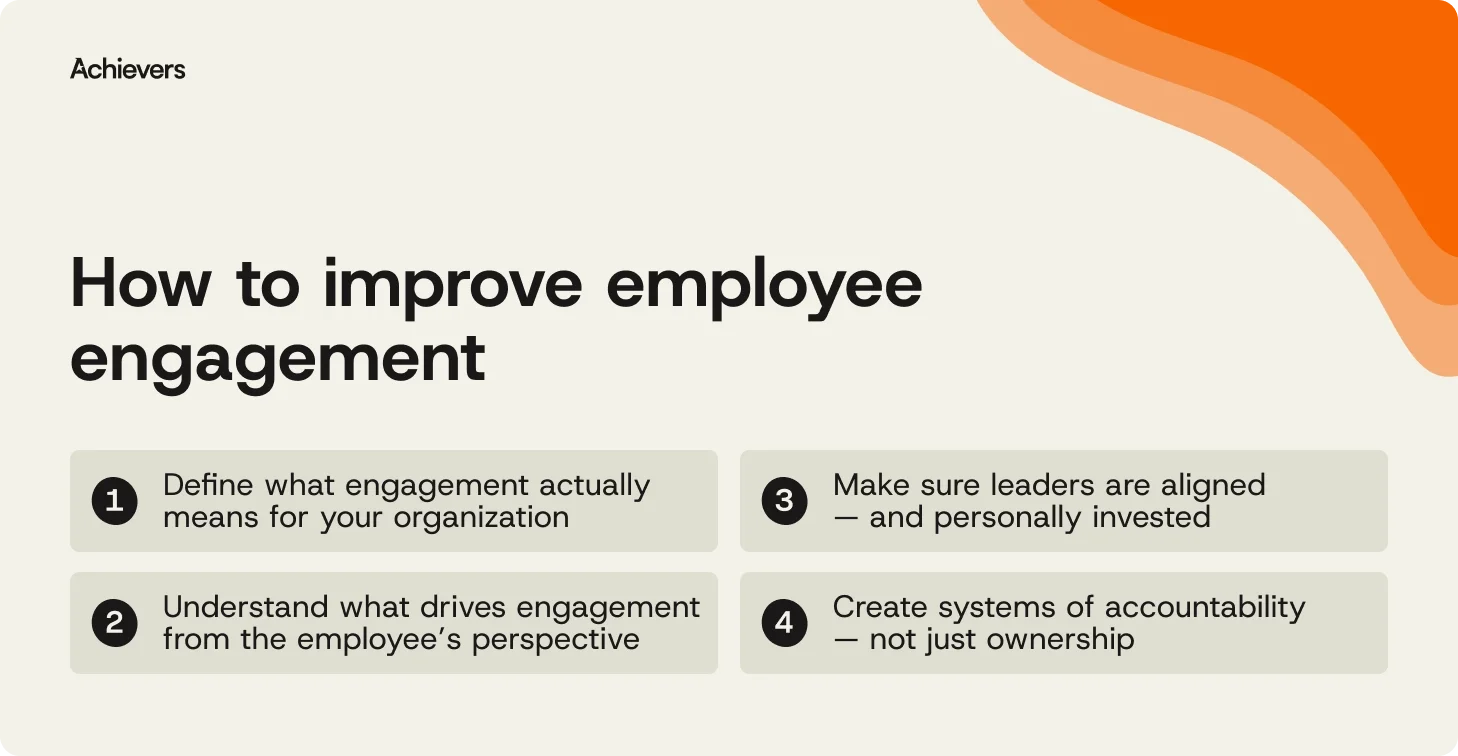 Achievers

How to improve employee engagement

1 Define what engagement actually means for your organization

2 Understand what drives engagement from the employee's perspective

3 Make sure leaders are aligned — and personally invested

4 Create systems of accountability — not just ownership